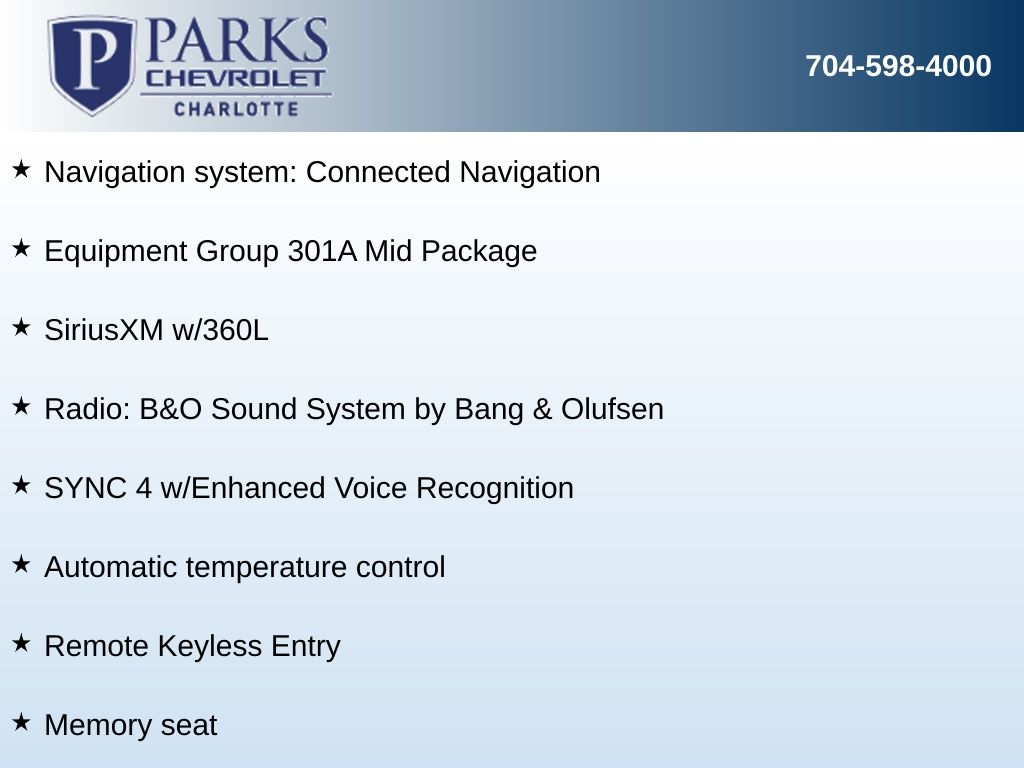 P PARKS CHEVROLET CHARLOTTE

704-598-4000

★ Navigation system: Connected Navigation

★ Equipment Group 301A Mid Package

★ SiriusXM w/360L

★ Radio: B&O Sound System by Bang & Olufsen

★ SYNC 4 w/Enhanced Voice Recognition

★ Automatic temperature control

★ Remote Keyless Entry

★ Memory seat